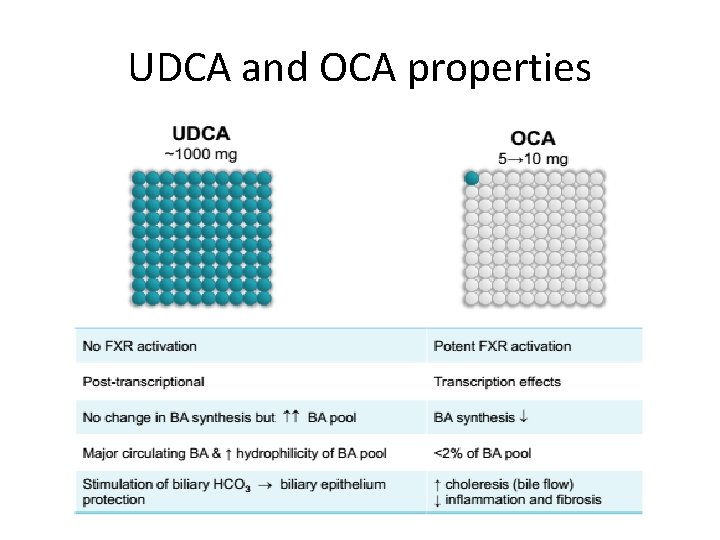 UDCA and OCA properties

UDCA
~1000 mg

OCA
5→10 mg

| No FXR activation | Potent FXR activation |
|---|---|
| Post-transcriptional | Transcription effects |
| No change in BA synthesis but ↑↑ BA pool | BA synthesis ↓ |
| Major circulating BA & ↑ hydrophilicity of BA pool | <2% of BA pool |
| Stimulation of biliary $HCO_3$ → biliary epithelium protection | ↑ choleresis (bile flow) ↓ inflammation and fibrosis |